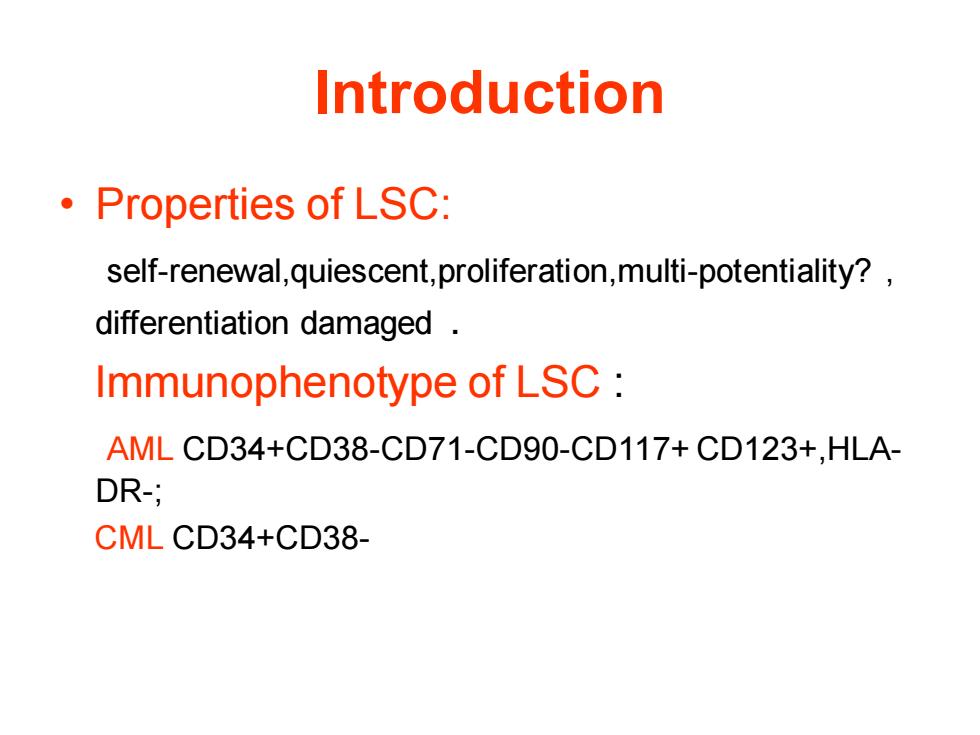 Introduction

• Properties of LSC:

self-renewal,quiescent,proliferation,multi-potentiality? , differentiation damaged .

Immunophenotype of LSC :

AML CD34+CD38-CD71-CD90-CD117+ CD123+,HLA-DR-;

CML CD34+CD38-